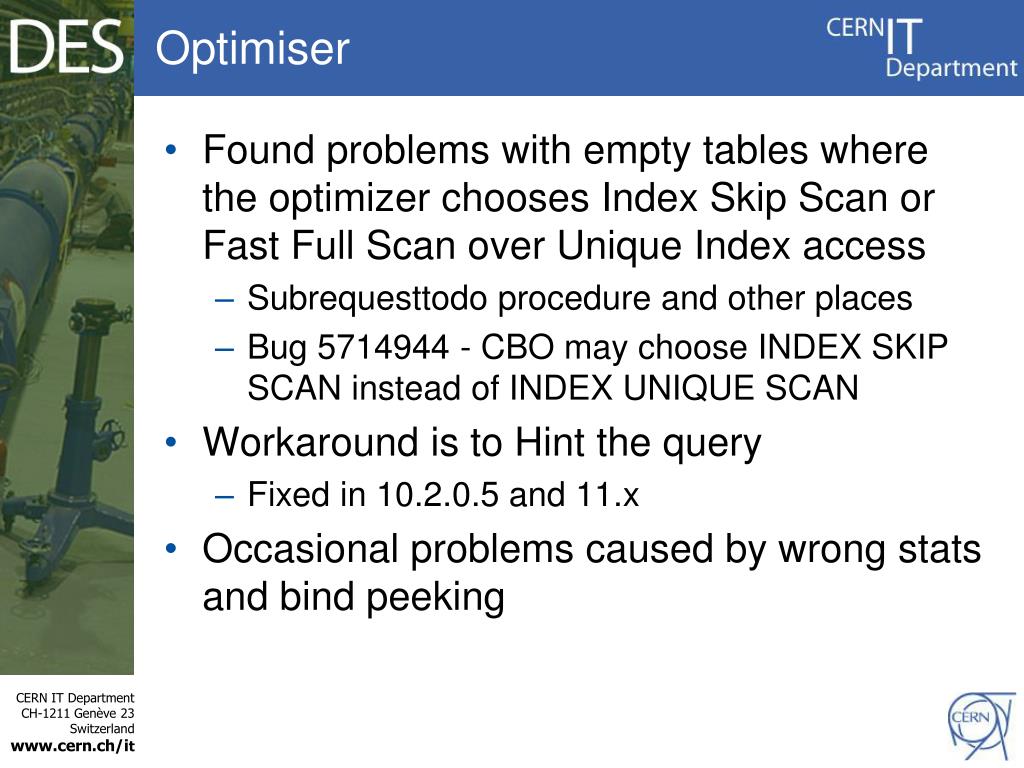 DES

Optimiser

CERN IT Department

• Found problems with empty tables where the optimizer chooses Index Skip Scan or Fast Full Scan over Unique Index access
– Subrequesttodo procedure and other places
– Bug 5714944 - CBO may choose INDEX SKIP SCAN instead of INDEX UNIQUE SCAN
• Workaround is to Hint the query
– Fixed in 10.2.0.5 and 11.x
• Occasional problems caused by wrong stats and bind peeking

CERN IT Department
CH-1211 Genève 23
Switzerland
www.cern.ch/it

CERN